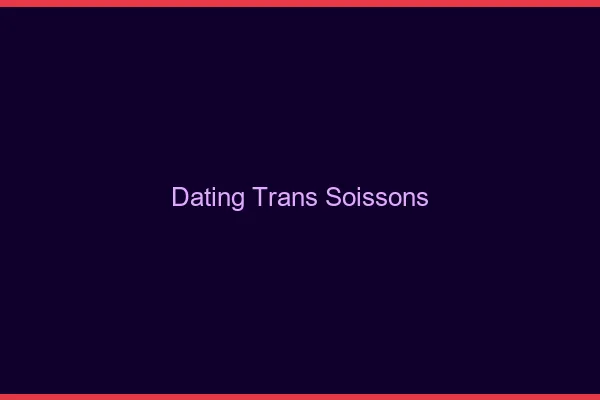 Dating Trans Soissons